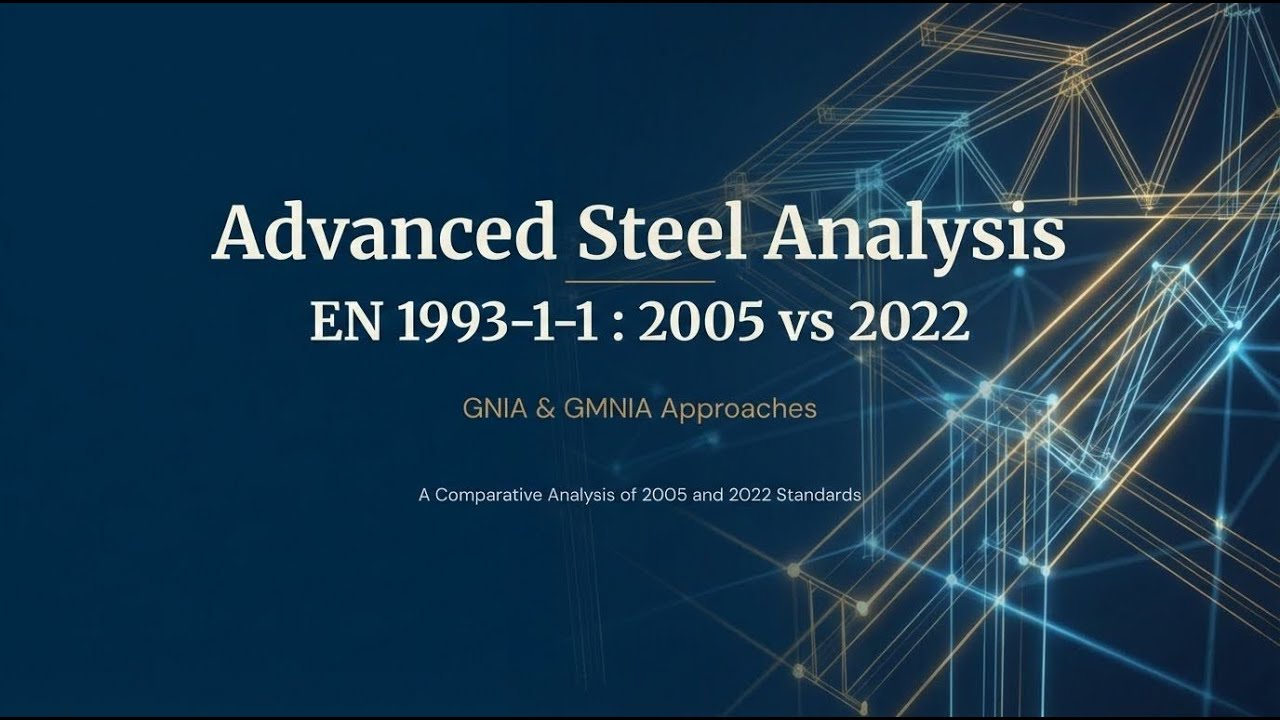 Advanced Steel Analysis
EN 1993-1-1 : 2005 vs 2022

GNIA & GMNIA Approaches

A Comparative Analysis of 2005 and 2022 Standards